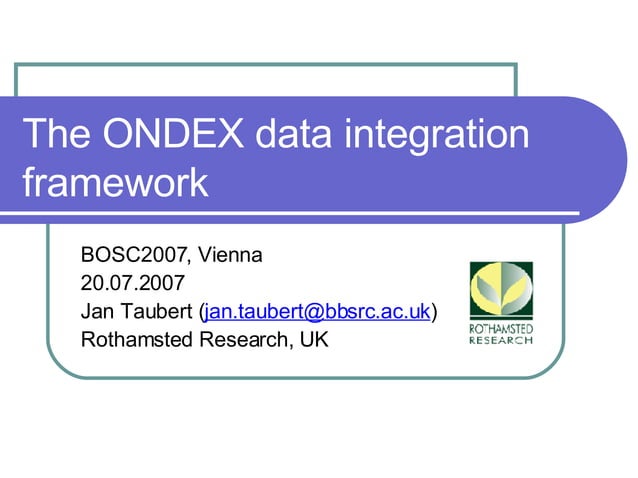 The ONDEX data integration framework

BOSC2007, Vienna
20.07.2007
Jan Taubert (jan.taubert@bbsrc.ac.uk)
Rothamsted Research, UK

ROTHAMSTED
RESEARCH